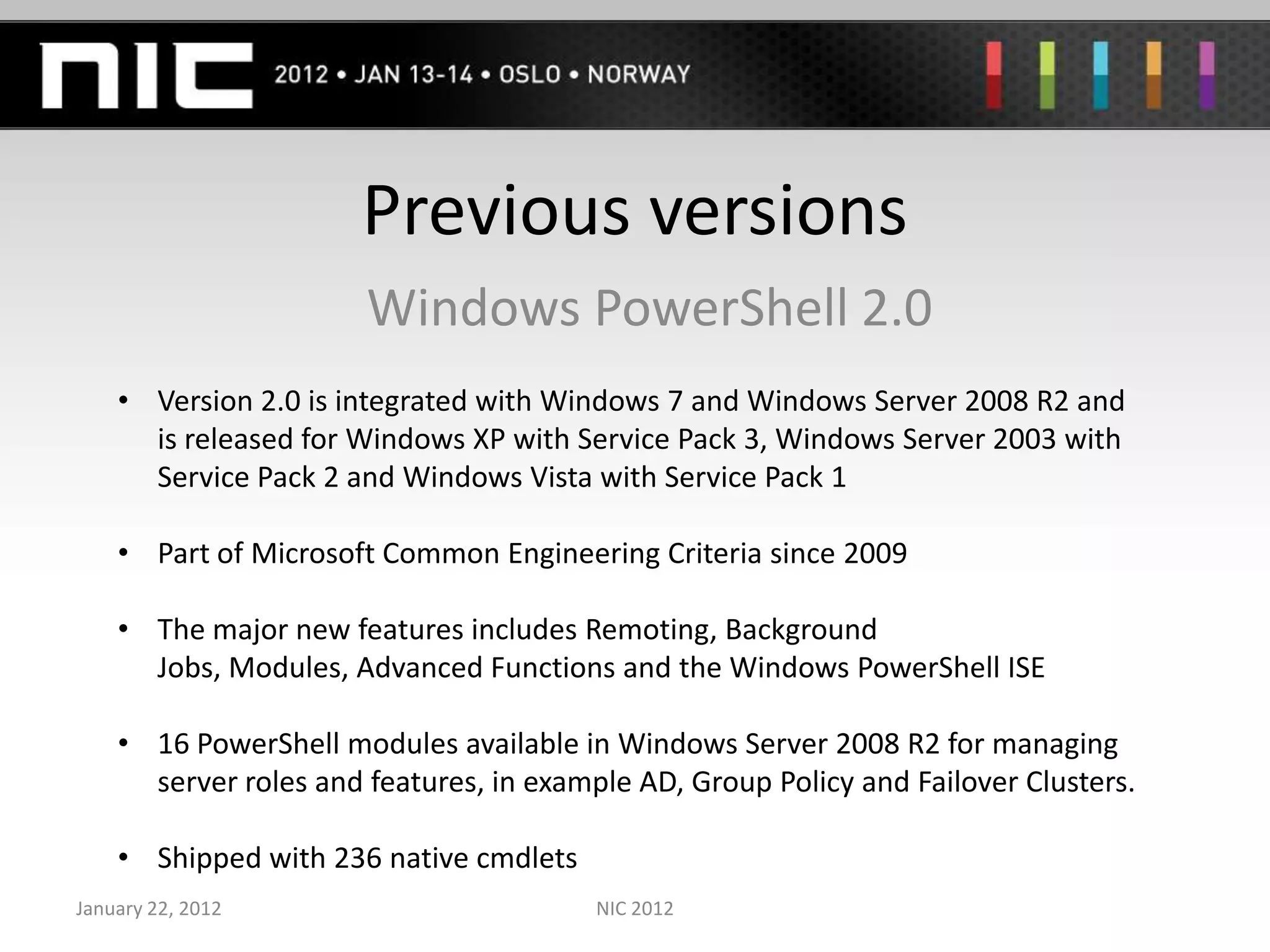 NIC 2012 • JAN 13-14 • OSLO • NORWAY

Previous versions

Windows PowerShell 2.0

• Version 2.0 is integrated with Windows 7 and Windows Server 2008 R2 and is released for Windows XP with Service Pack 3, Windows Server 2003 with Service Pack 2 and Windows Vista with Service Pack 1

• Part of Microsoft Common Engineering Criteria since 2009

• The major new features includes Remoting, Background Jobs, Modules, Advanced Functions and the Windows PowerShell ISE

• 16 PowerShell modules available in Windows Server 2008 R2 for managing server roles and features, in example AD, Group Policy and Failover Clusters.

• Shipped with 236 native cmdlets

January 22, 2012

NIC 2012